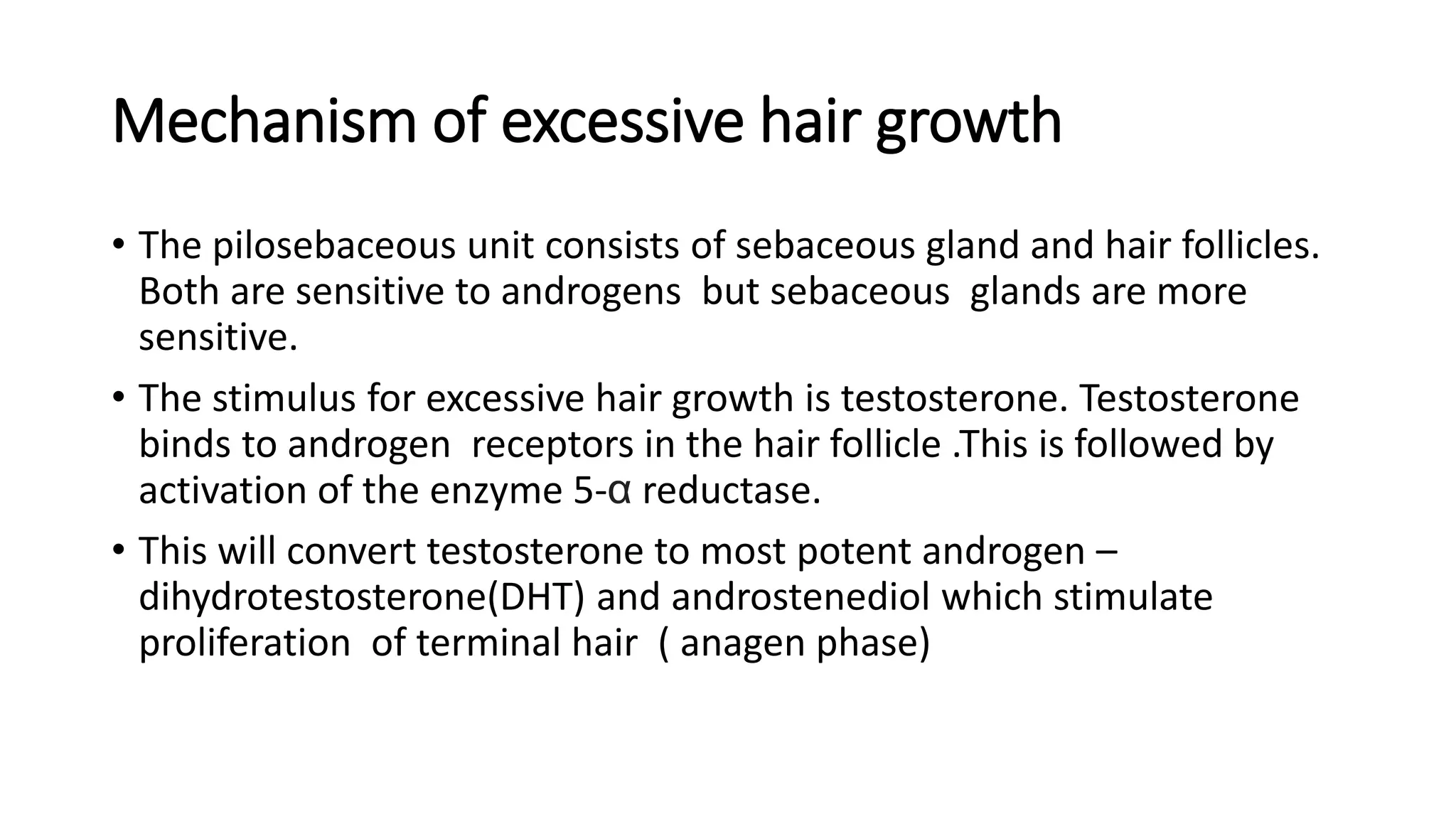 Mechanism of excessive hair growth

• The pilosebaceous unit consists of sebaceous gland and hair follicles. Both are sensitive to androgens but sebaceous glands are more sensitive.

• The stimulus for excessive hair growth is testosterone. Testosterone binds to androgen receptors in the hair follicle .This is followed by activation of the enzyme 5-α reductase.

• This will convert testosterone to most potent androgen – dihydrotestosterone(DHT) and androstenediol which stimulate proliferation of terminal hair ( anagen phase)